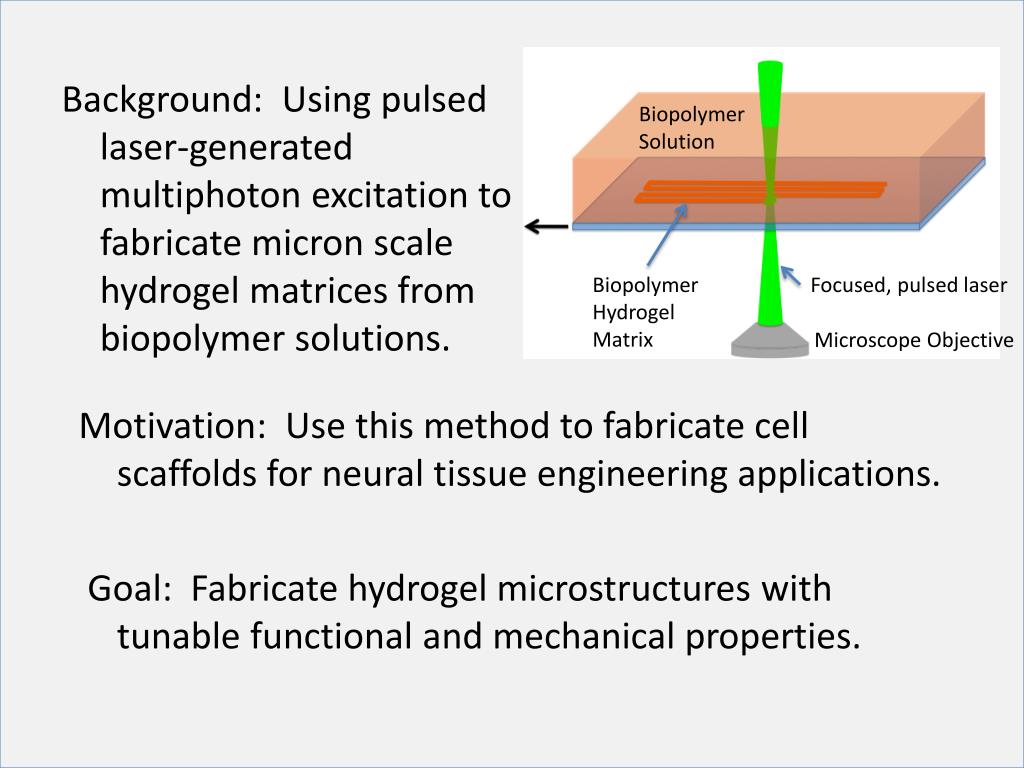 Background: Using pulsed laser-generated multiphoton excitation to fabricate micron scale hydrogel matrices from biopolymer solutions.

Biopolymer Solution

Biopolymer Hydrogel Matrix

Focused, pulsed laser

Microscope Objective

Motivation: Use this method to fabricate cell scaffolds for neural tissue engineering applications.

Goal: Fabricate hydrogel microstructures with tunable functional and mechanical properties.